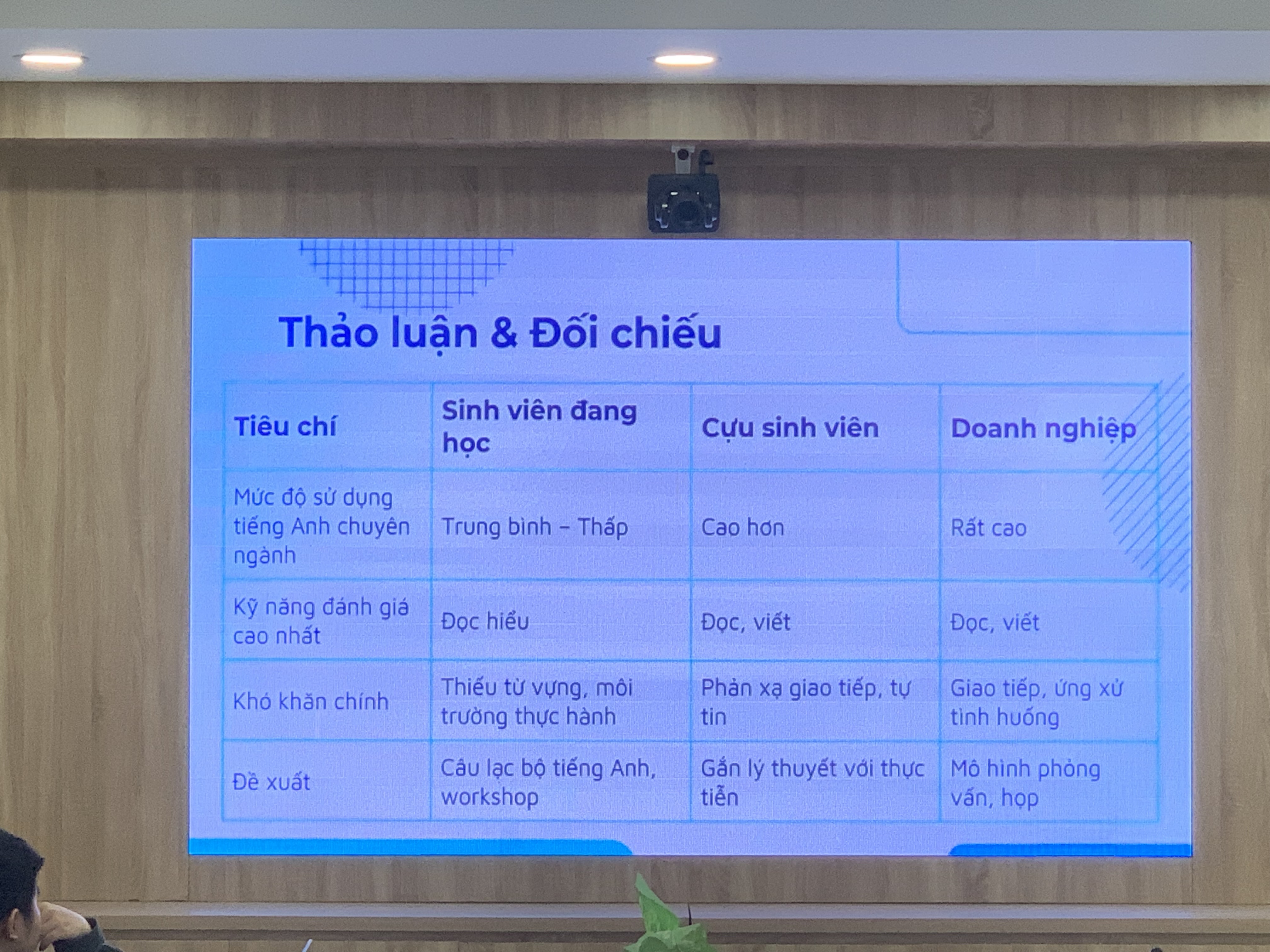 Thảo luận & Đối chiếu

| Tiêu chí | Sinh viên đang học | Cựu sinh viên | Doanh nghiệp |
|---|---|---|---|
| Mức độ sử dụng tiếng Anh chuyên ngành | Trung bình – Thấp | Cao hơn | Rất cao |
| Kỹ năng đánh giá cao nhất | Đọc hiểu | Đọc, viết | Đọc, viết |
| Khó khăn chính | Thiếu từ vựng, môi trường thực hành | Phản xạ giao tiếp, tự tin | Giao tiếp, ứng xử tình huống |
| Đề xuất | Câu lạc bộ tiếng Anh, workshop | Gắn lý thuyết với thực tiễn | Mô hình phỏng vấn, họp |